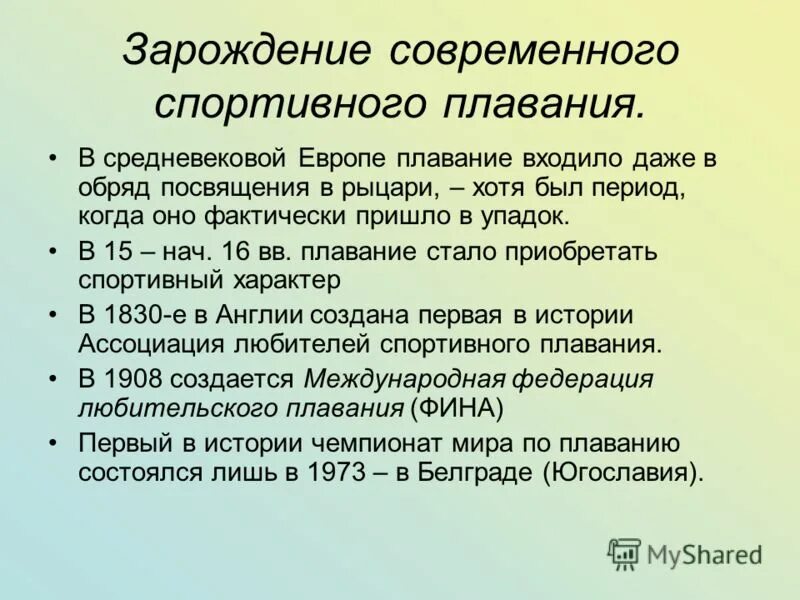 Зарождение современного спортивного плавания.

• В средневековой Европе плавание входило даже в обряд посвящения в рыцари, – хотя был период, когда оно фактически пришло в упадок.

• В 15 – нач. 16 вв. плавание стало приобретать спортивный характер

• В 1830-е в Англии создана первая в истории Ассоциация любителей спортивного плавания.

• В 1908 создается Международная федерация любительского плавания (ФИНА)

• Первый в истории чемпионат мира по плаванию состоялся лишь в 1973 – в Белграде (Югославия).

MyShared